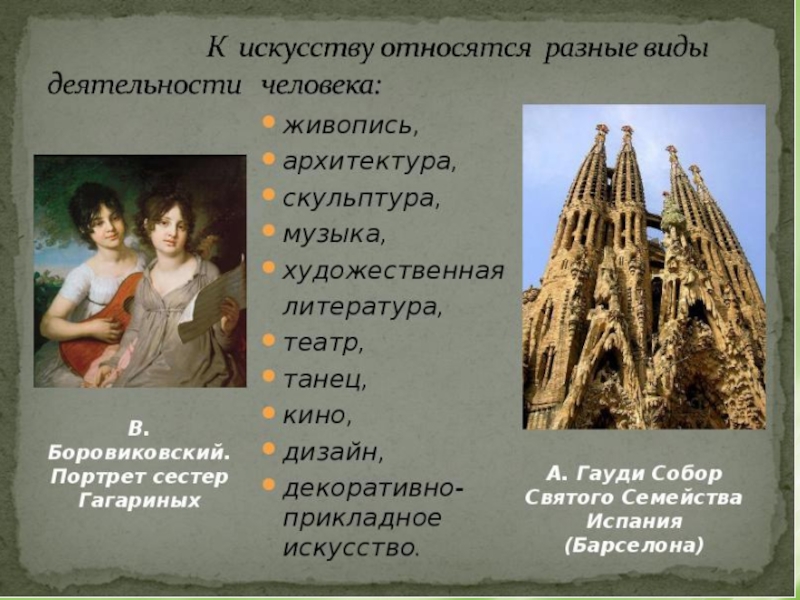 К искусству относятся разные виды деятельности человека:

- живопись,
- архитектура,
- скульптура,
- музыка,
- художественная литература,
- театр,
- танец,
- кино,
- дизайн,
- декоративно-прикладное искусство.

В. Боровиковский. Портрет сестер Гагариных

А. Гауди Собор Святого Семейства Испания (Барселона)